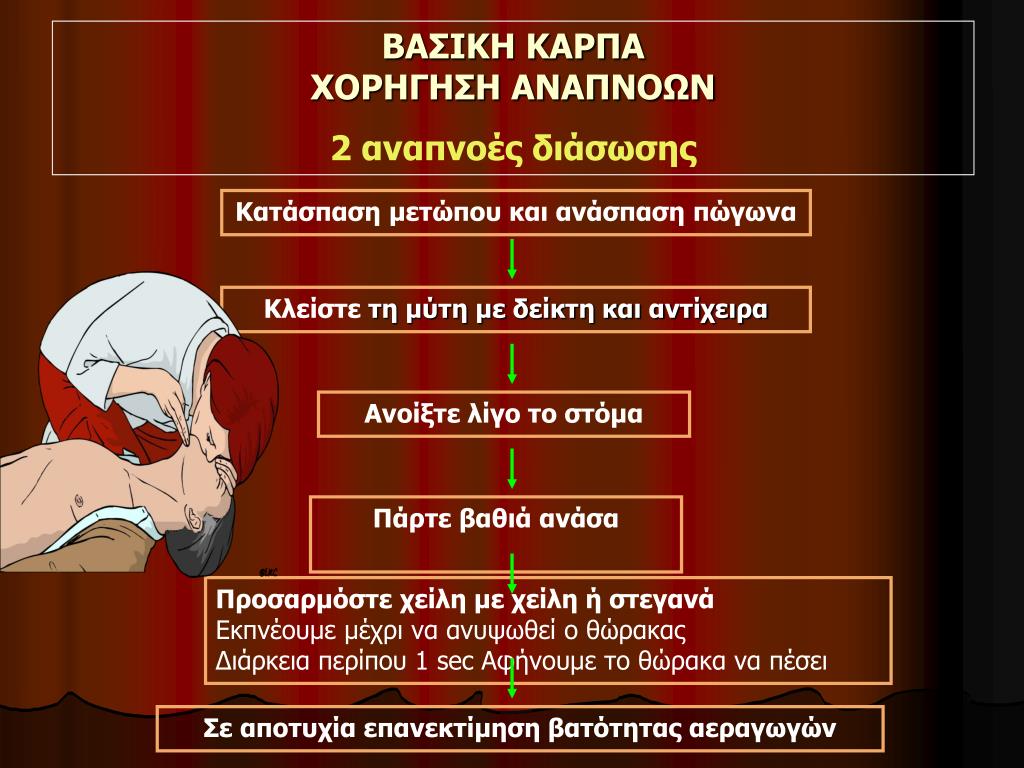 ΒΑΣΙΚΗ ΚΑΡΠΑ
ΧΟΡΗΓΗΣΗ ΑΝΑΠΝΟΩΝ

2 αναπνοές διάσωσης

Κατάσπαση μετώπου και ανάσπαση πώγωνα

Κλείστε τη μύτη με δείκτη και αντίχειρα

Ανοίξτε λίγο το στόμα

Πάρτε βαθιά ανάσα

Προσαρμόστε χείλη με χείλη ή στεγανά
Εκπνέουμε μέχρι να ανυψωθεί ο θώρακας
Διάρκεια περίπου 1 sec Αφήνουμε το θώρακα να πέσει

Σε αποτυχία επανεκτίμηση βατότητας αεραγωγών